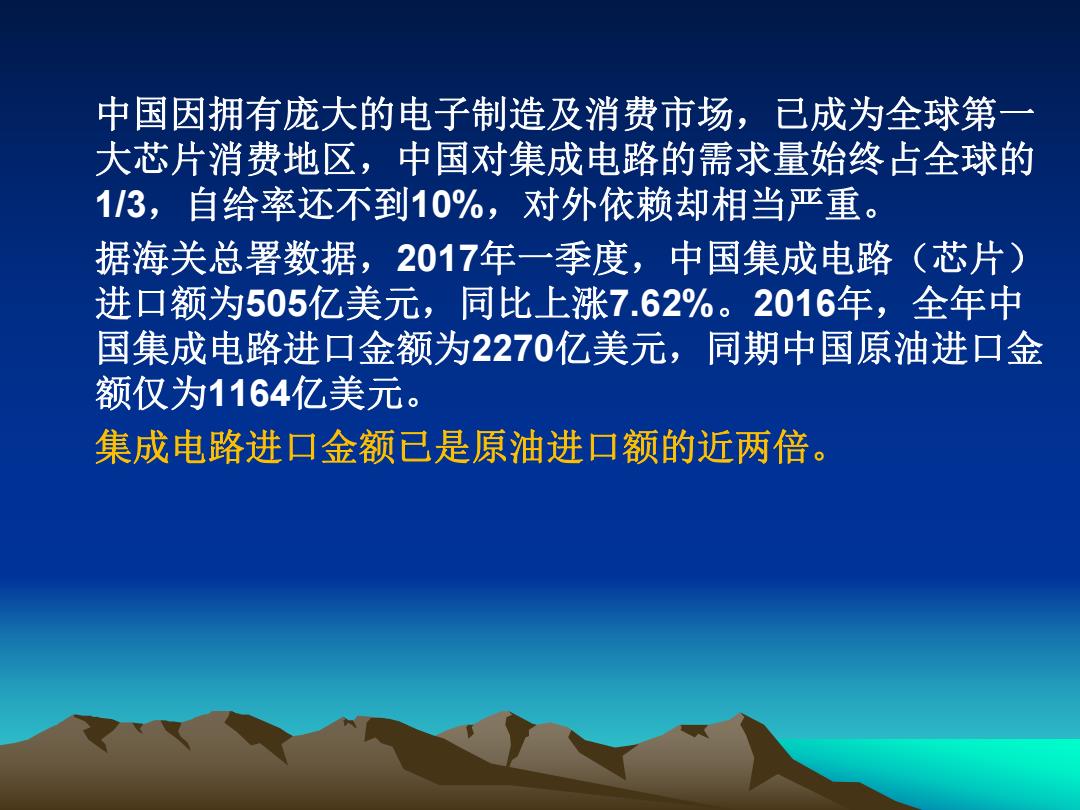 中国因拥有庞大的电子制造及消费市场，已成为全球第一大芯片消费地区，中国对集成电路的需求量始终占全球的1/3，自给率还不到10%，对外依赖却相当严重。

据海关总署数据，2017年一季度，中国集成电路（芯片）进口额为505亿美元，同比上涨7.62%。2016年，全年中国集成电路进口金额为2270亿美元，同期中国原油进口金额仅为1164亿美元。

集成电路进口金额已是原油进口额的近两倍。